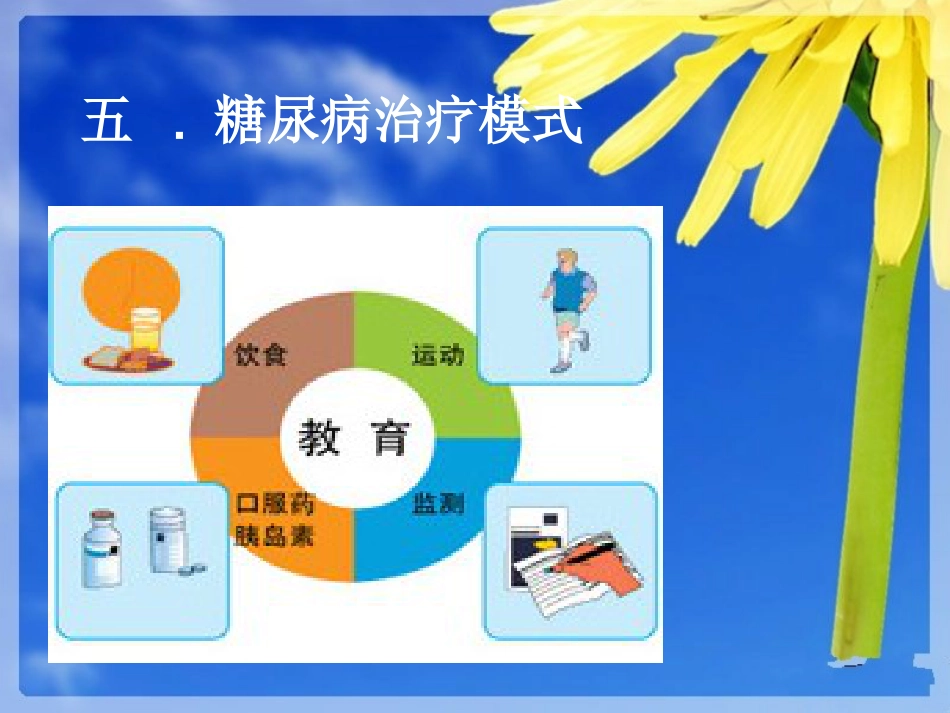 五 ．糖尿病治疗模式

饮食

运动

教 育

口服药
胰岛素

监测